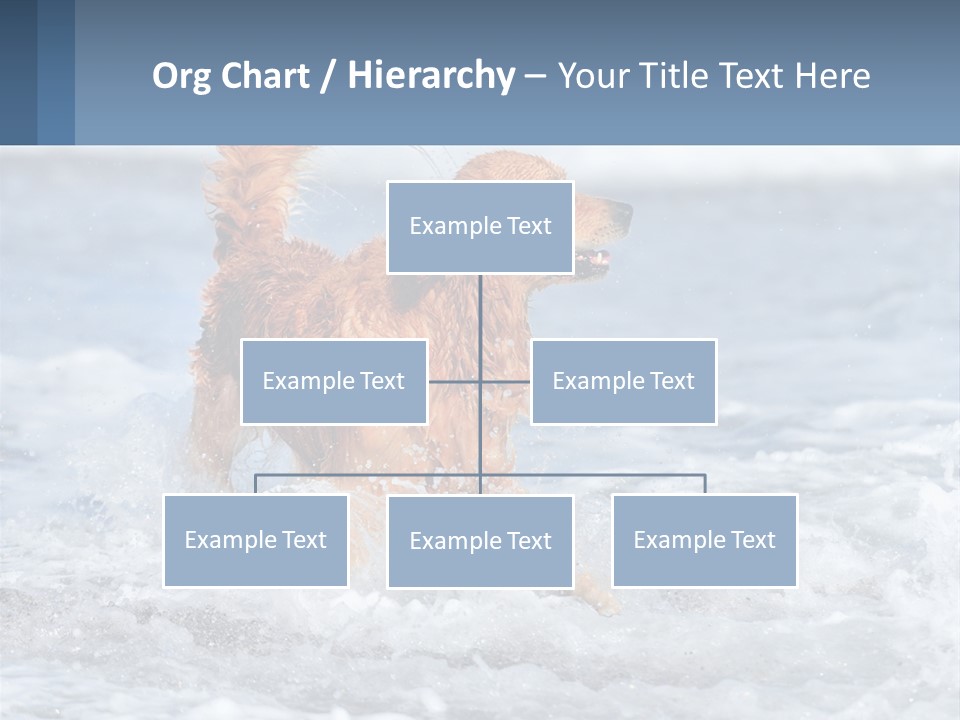 Org Chart / Hierarchy – Your Title Text Here

Example Text

Example Text

Example Text

Example Text

Example Text

Example Text